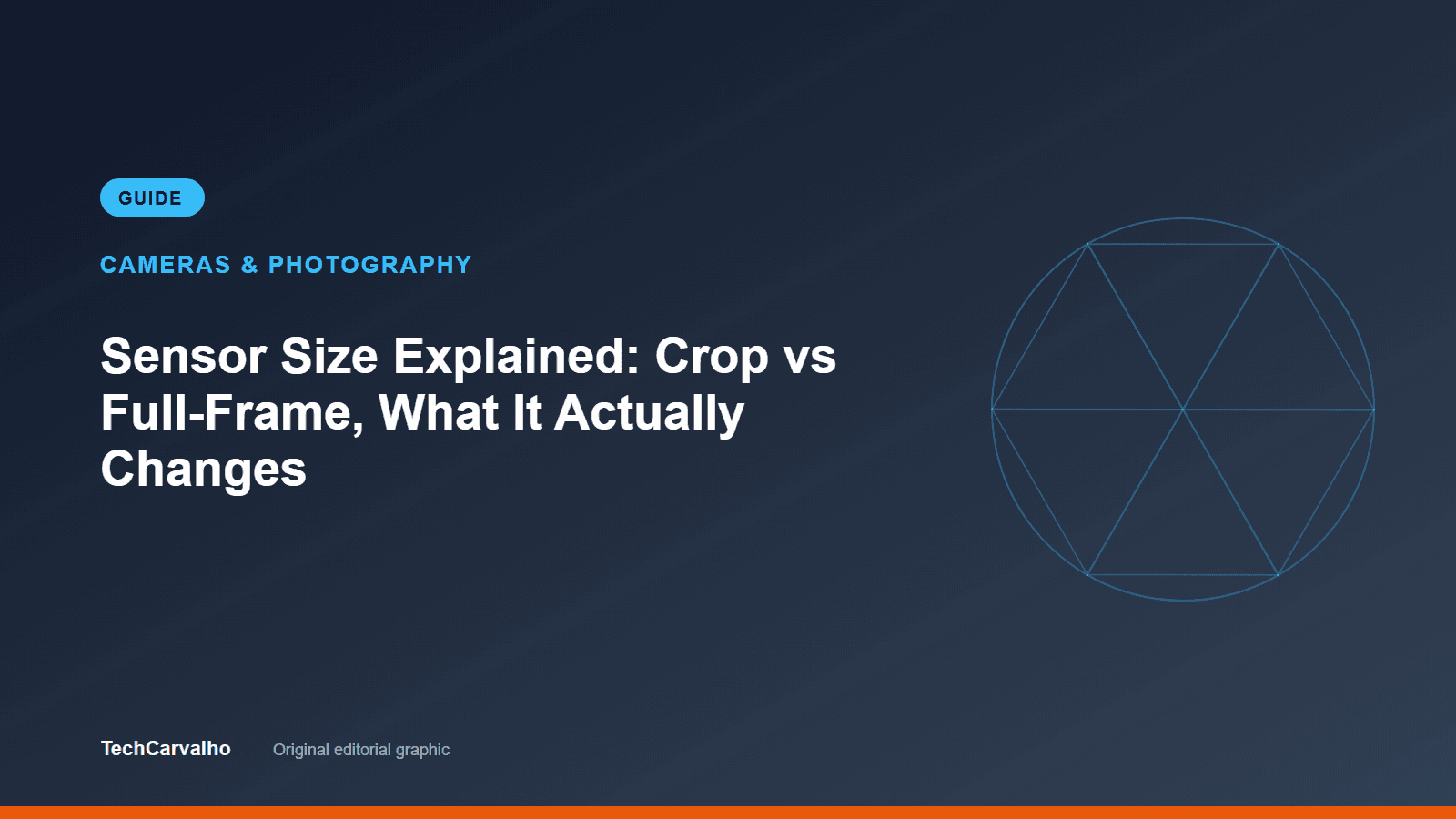 GUIDE

CAMERAS & PHOTOGRAPHY

Sensor Size Explained: Crop vs Full-Frame, What It Actually Changes

TechCarvalho

Original editorial graphic